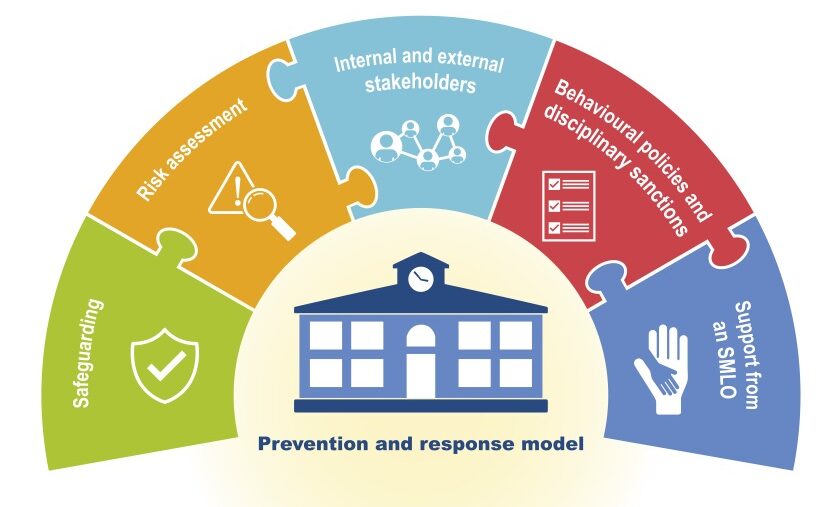 Safeguarding

Risk assessment

Internal and external stakeholders

Behavioural policies and disciplinary sanctions

Support from an SMLO

Prevention and response model